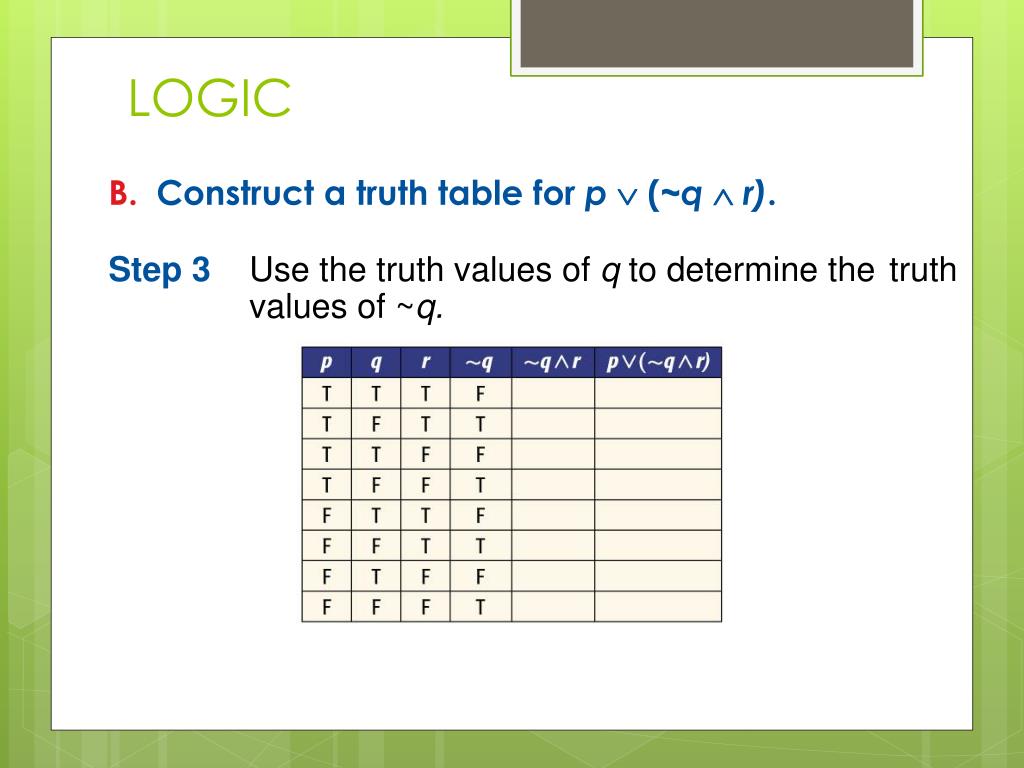 LOGIC

B. Construct a truth table for $p \vee (\sim q \wedge r)$.

Step 3 Use the truth values of $q$ to determine the truth values of $\sim q$.

| $p$ | $q$ | $r$ | $\sim q$ | $\sim q \wedge r$ | $p \vee (\sim q \wedge r)$ |
|---|---|---|---|---|---|
| T | T | T | F | | |
| T | F | T | T | | |
| T | T | F | F | | |
| T | F | F | T | | |
| F | T | T | F | | |
| F | F | T | T | | |
| F | T | F | F | | |
| F | F | F | T | | |